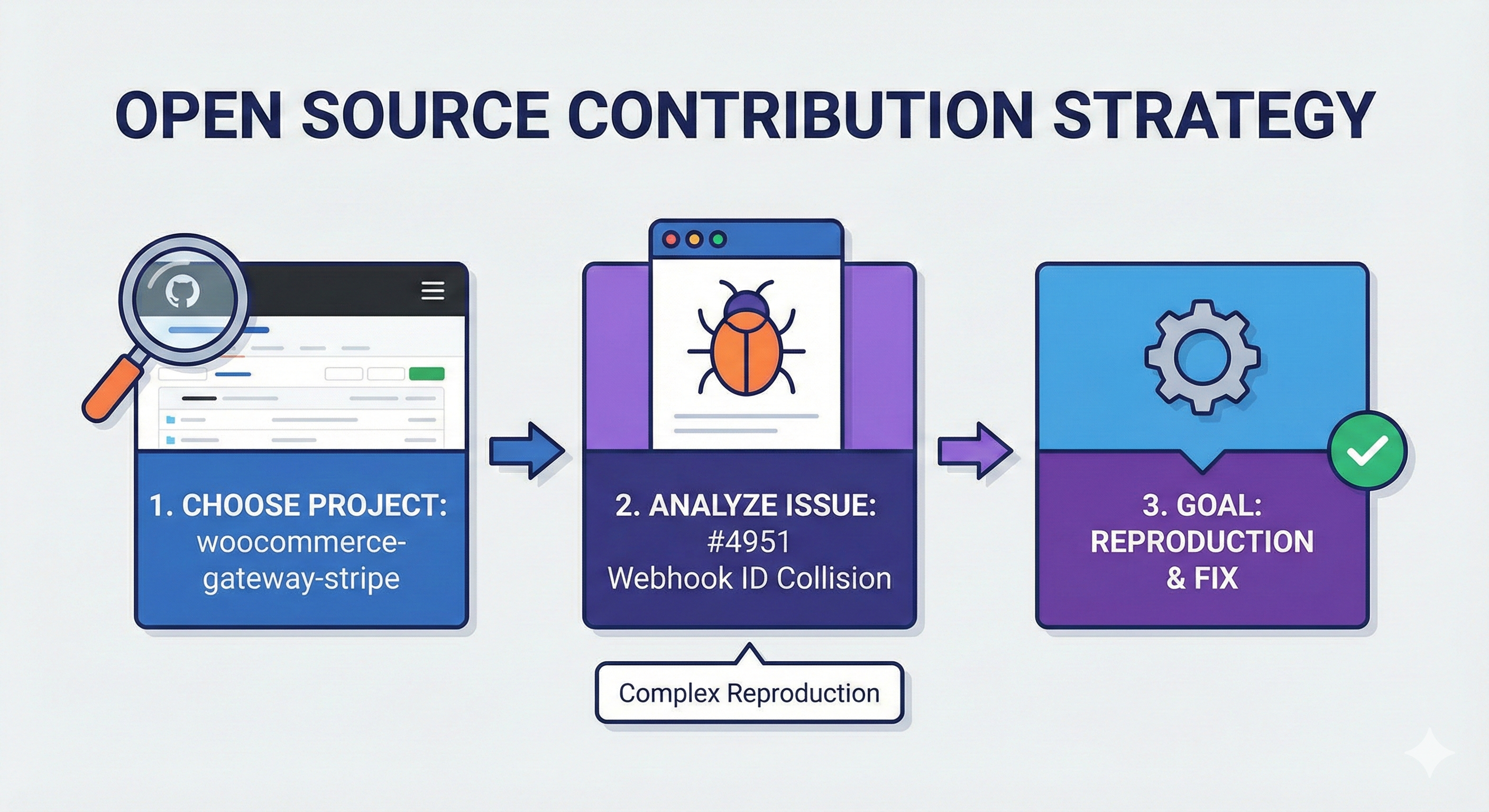 OPEN SOURCE CONTRIBUTION STRATEGY

1. CHOOSE PROJECT: woocommerce-gateway-stripe

2. ANALYZE ISSUE: #4951 Webhook ID Collision

Complex Reproduction

3. GOAL: REPRODUCTION & FIX